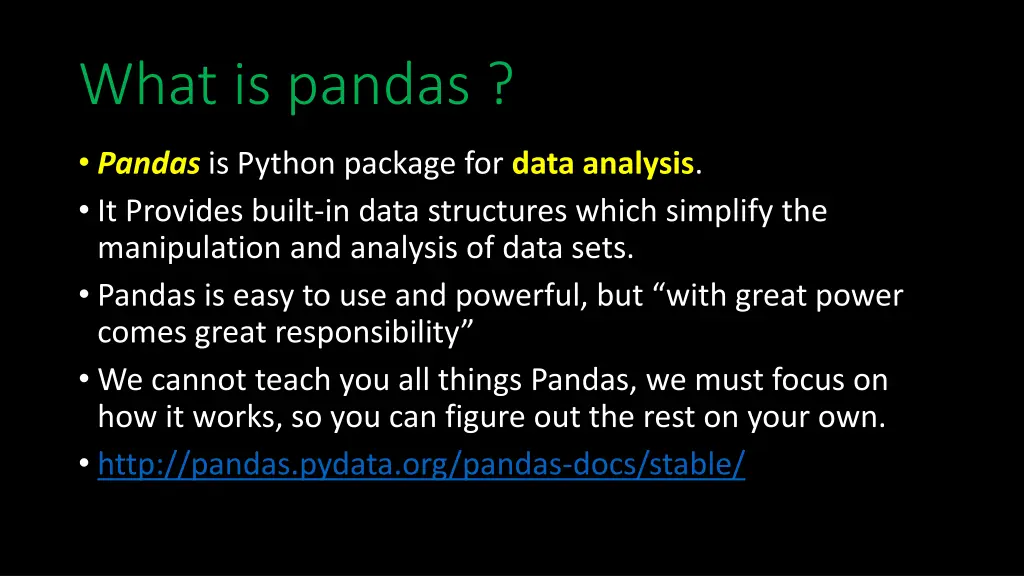 What is pandas ?

• Pandas is Python package for data analysis.
• It Provides built-in data structures which simplify the manipulation and analysis of data sets.
• Pandas is easy to use and powerful, but “with great power comes great responsibility”
• We cannot teach you all things Pandas, we must focus on how it works, so you can figure out the rest on your own.
• http://pandas.pydata.org/pandas-docs/stable/